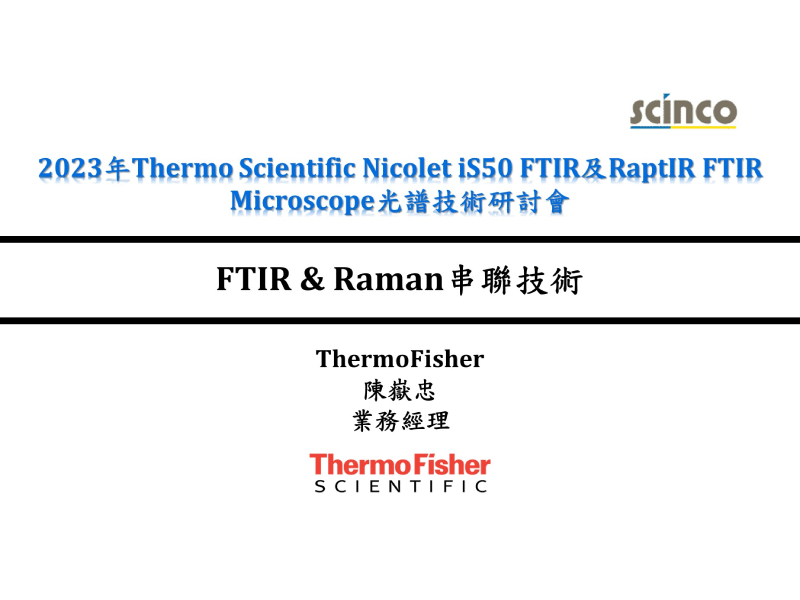 scinco

2023年Thermo Scientific Nicolet iS50 FTIR及RaptIR FTIR Microscope光譜技術研討會

FTIR & Raman串聯技術

ThermoFisher
陳嶽忠
業務經理

ThermoFisher
SCIENTIFIC